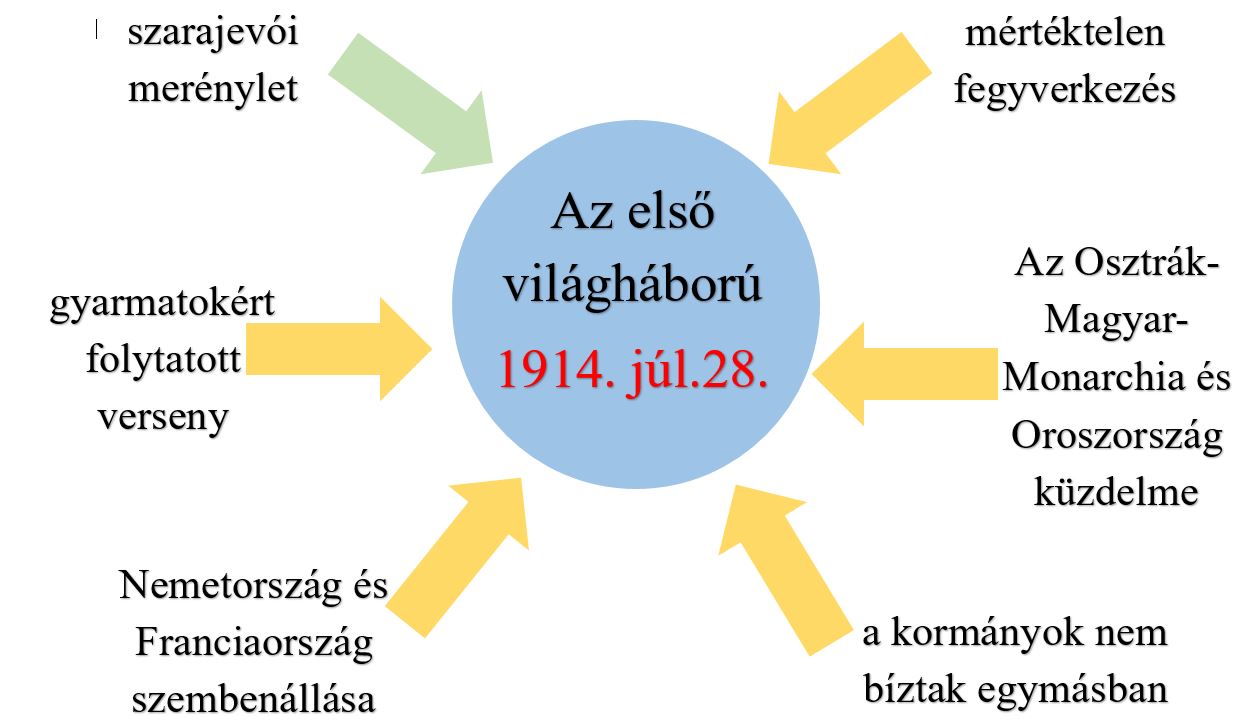 szarajevói merénylet

mértéktelen fegyverkezés

Az első világháború
1914. júl.28.

gyarmatokért folytatott verseny

Az Osztrák-Magyar-Monarchia és Oroszország küzdelme

Nemetország és Franciaország szembenállása

a kormányok nem bíztak egymásban